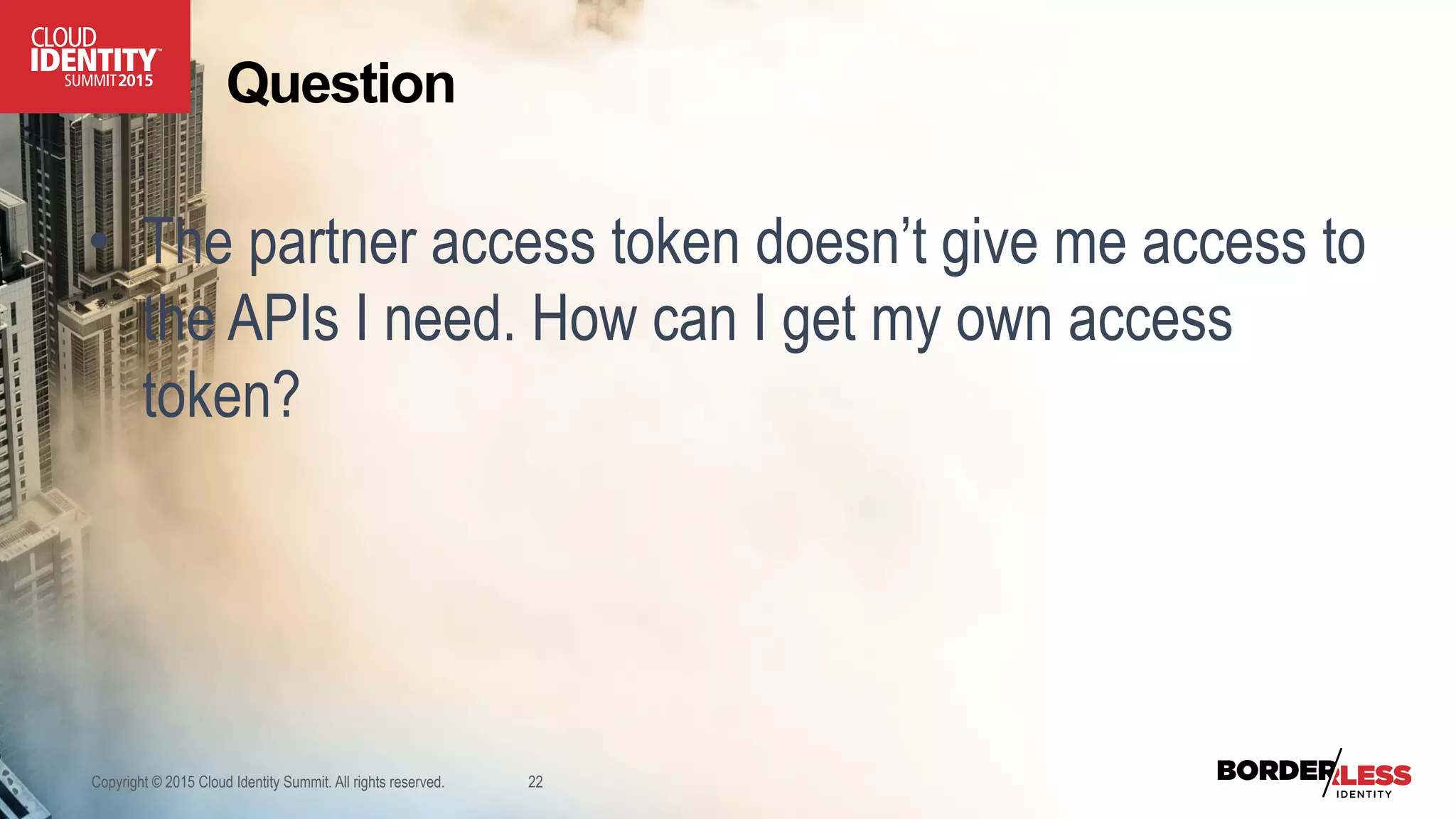 CLOUD IDENTITY™ SUMMIT 2015

Question

• The partner access token doesn't give me access to the APIs I need. How can I get my own access token?

Copyright © 2015 Cloud Identity Summit. All rights reserved.

22

BORDERLESS IDENTITY